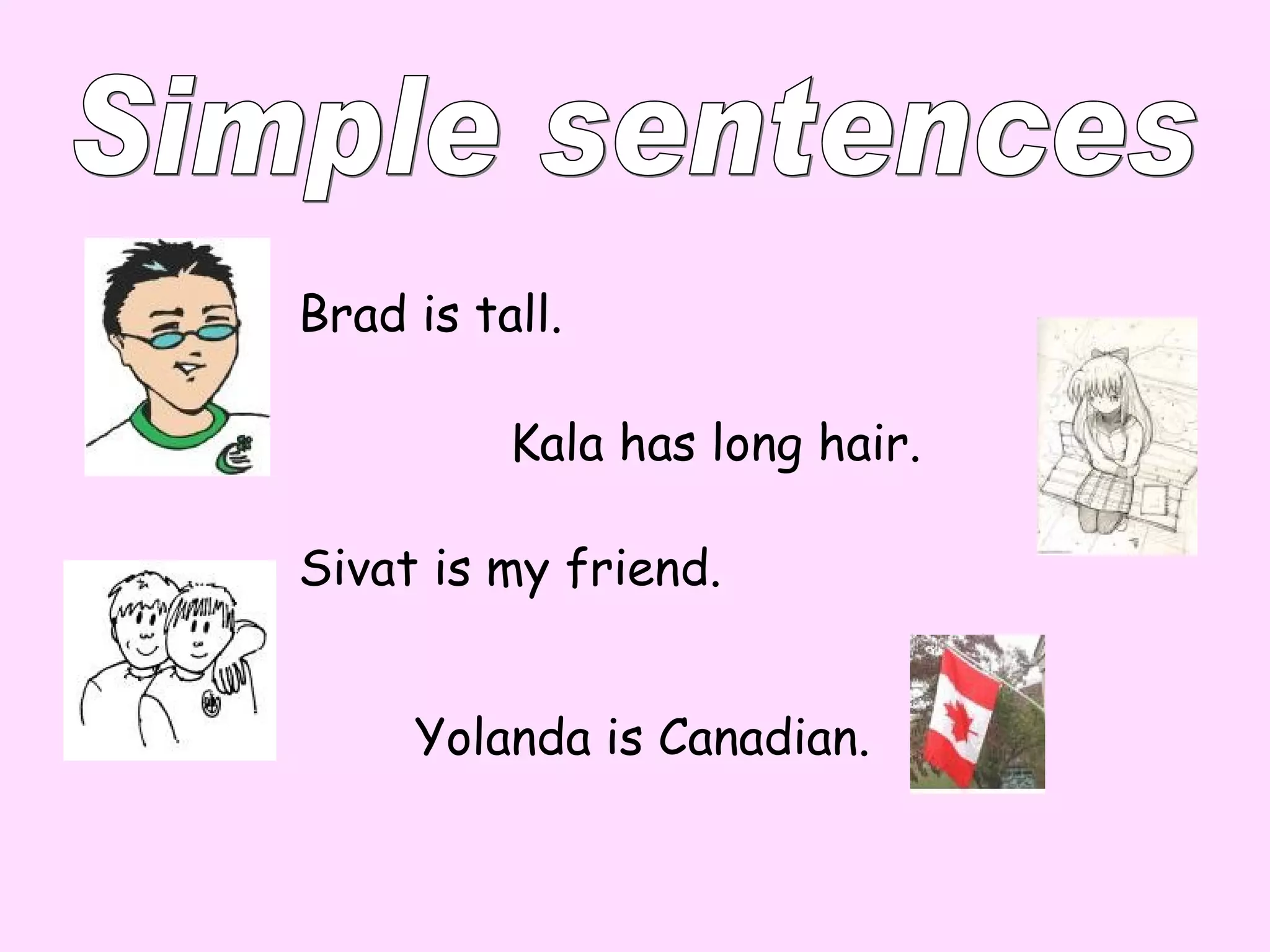 Simple sentences

Brad is tall.

Kala has long hair.

Sivat is my friend.

Yolanda is Canadian.